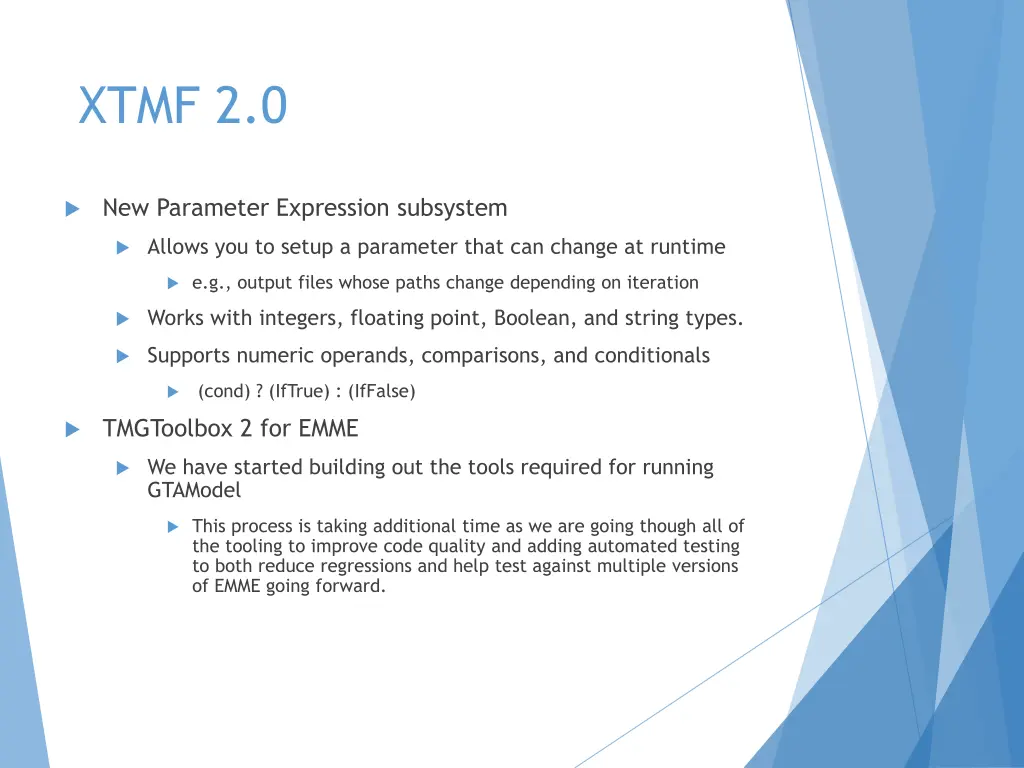 XTMF 2.0

New Parameter Expression subsystem

Allows you to setup a parameter that can change at runtime

e.g., output files whose paths change depending on iteration

Works with integers, floating point, Boolean, and string types.

Supports numeric operands, comparisons, and conditionals

(cond) ? (IfTrue) : (IfFalse)

TMGToolbox 2 for EMME

We have started building out the tools required for running GTAModel

This process is taking additional time as we are going though all of the tooling to improve code quality and adding automated testing to both reduce regressions and help test against multiple versions of EMME going forward.